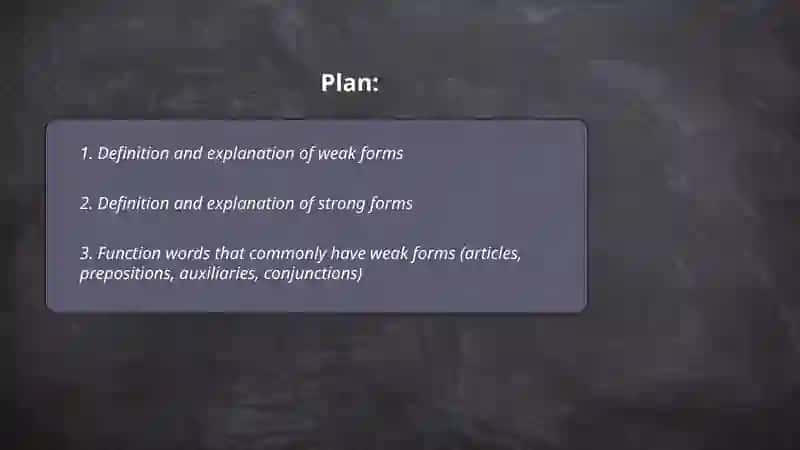 Plan:

1. Definition and explanation of weak forms

2. Definition and explanation of strong forms

3. Function words that commonly have weak forms (articles, prepositions, auxiliaries, conjunctions)